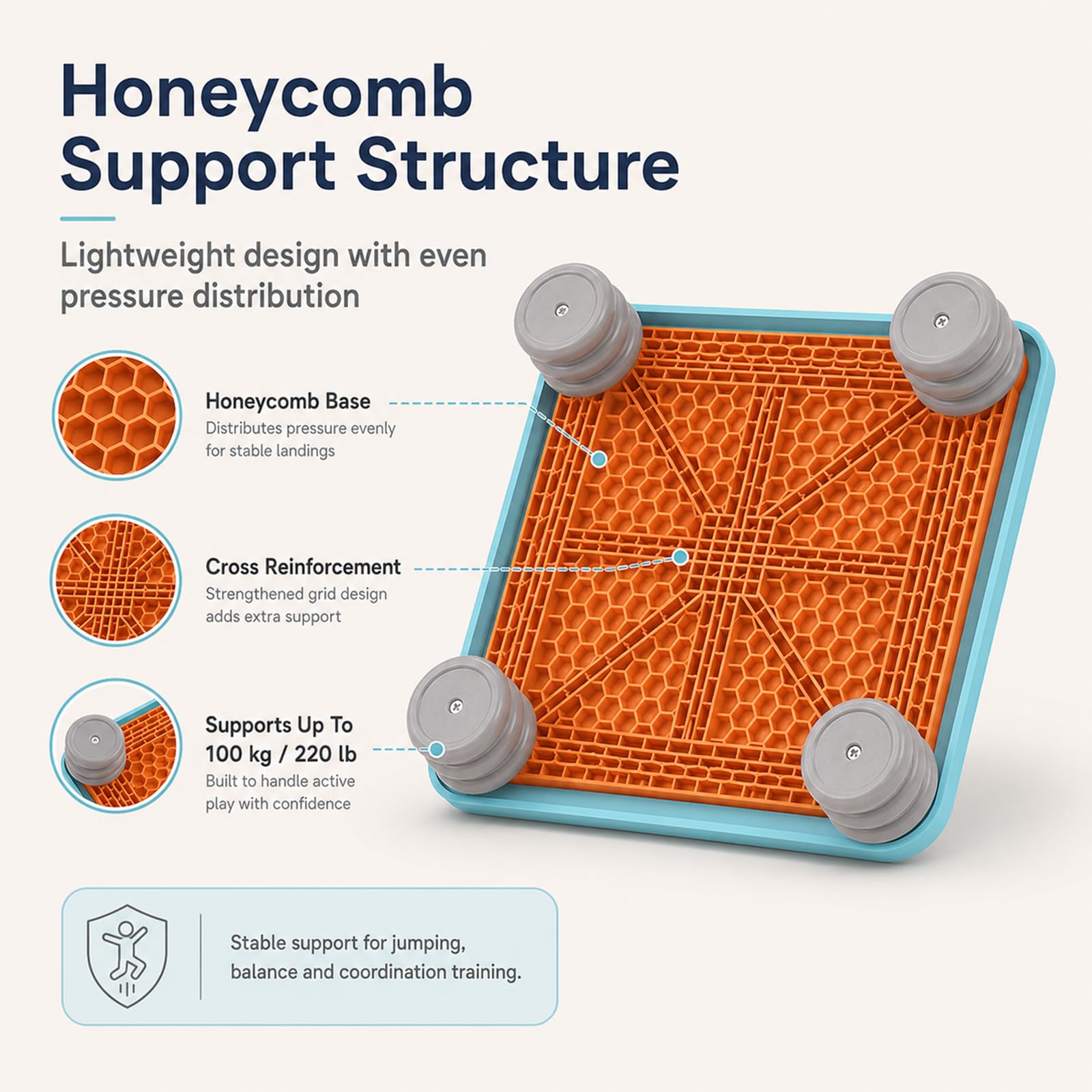 Honeycomb Support Structure

Lightweight design with even pressure distribution

Honeycomb Base
Distributes pressure evenly for stable landings

Cross Reinforcement
Strengthened grid design adds extra support

Supports Up To 100 kg / 220 lb
Built to handle active play with confidence

Stable support for jumping, balance and coordination training.